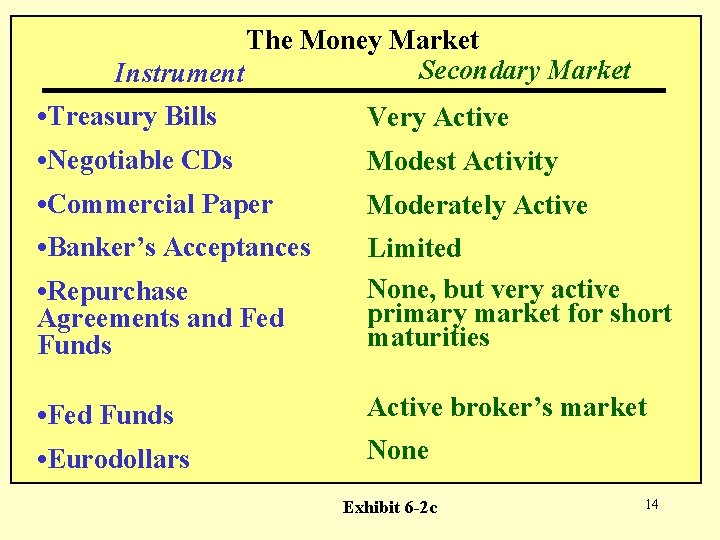 The Money Market

| Instrument | Secondary Market |
|---|---|
| •Treasury Bills | Very Active |
| •Negotiable CDs | Modest Activity |
| •Commercial Paper | Moderately Active |
| •Banker's Acceptances | Limited |
| •Repurchase Agreements and Fed Funds | None, but very active primary market for short maturities |
| •Fed Funds | Active broker's market |
| •Eurodollars | None |

Exhibit 6-2c

14